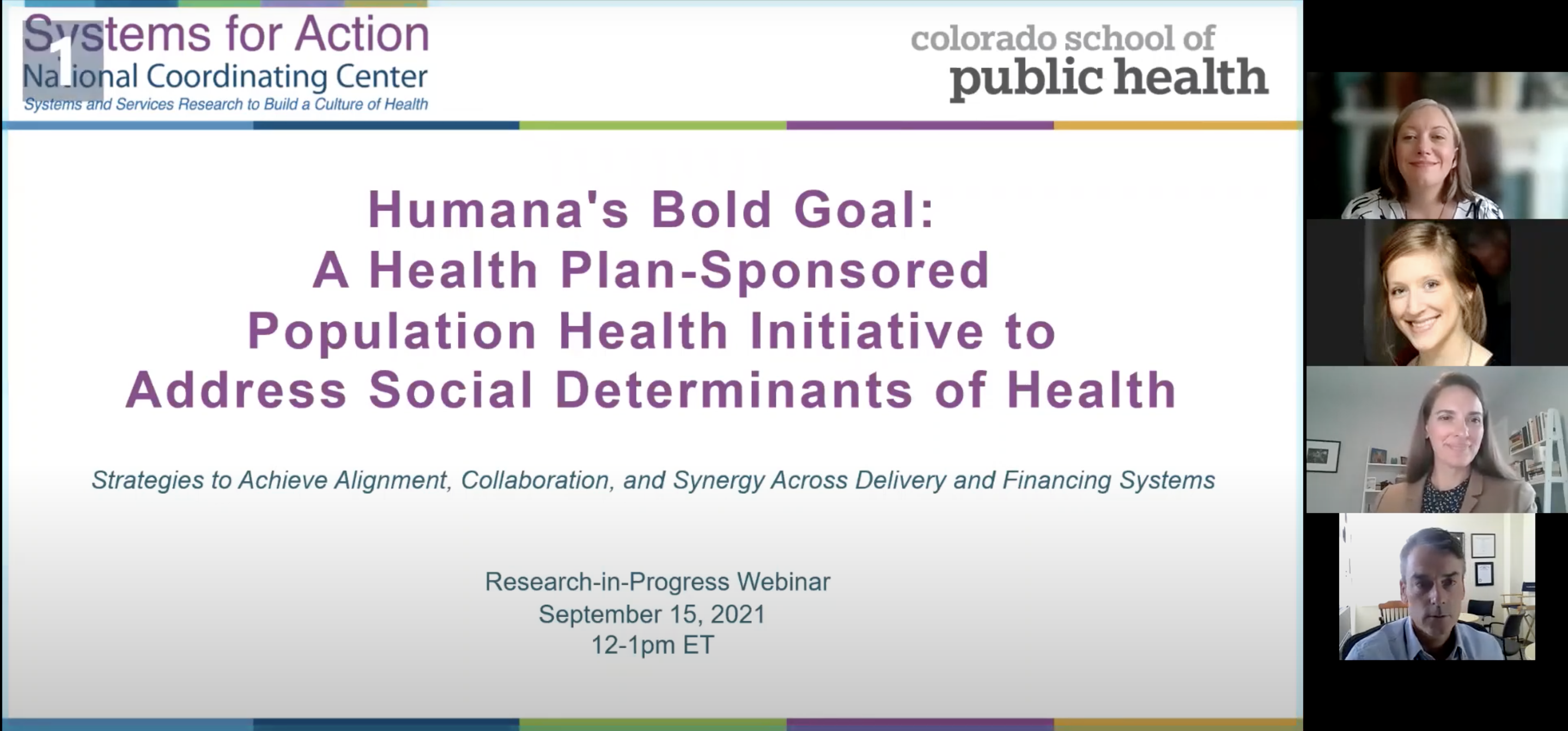 1

Systems for Action
National Coordinating Center
Systems and Services Research to Build a Culture of Health

colorado school of
public health

Humana's Bold Goal:
A Health Plan-Sponsored
Population Health Initiative to
Address Social Determinants of Health

Strategies to Achieve Alignment, Collaboration, and Synergy Across Delivery and Financing Systems

Research-in-Progress Webinar
September 15, 2021
12-1pm ET